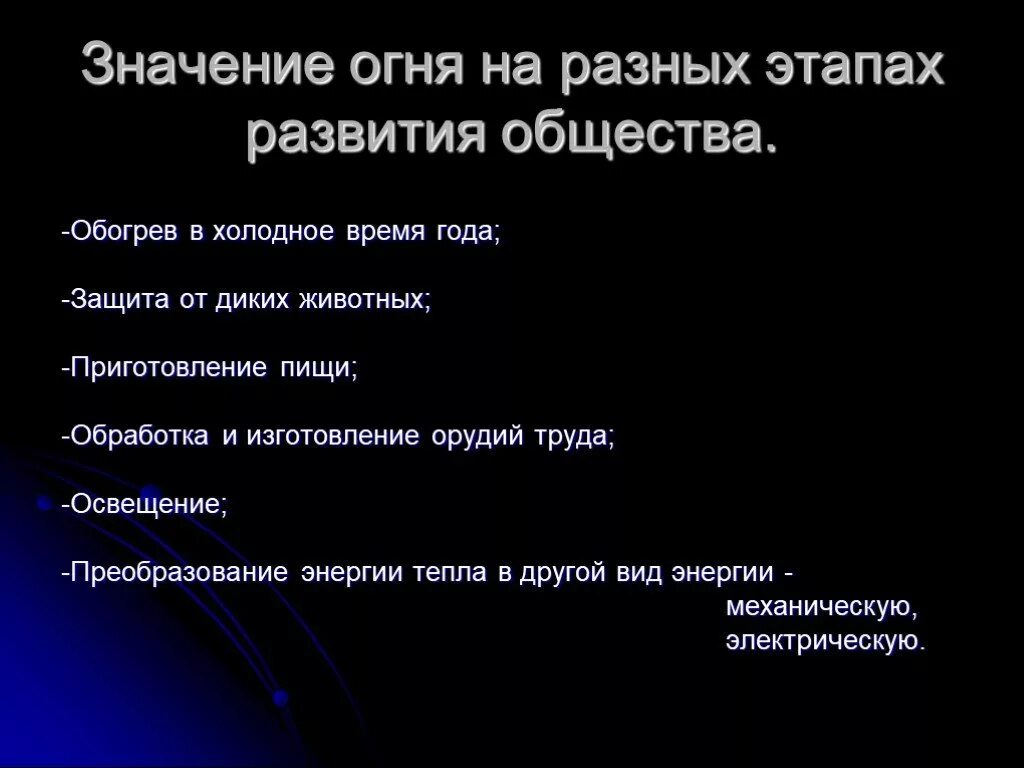 Значение огня на разных этапах развития общества.

-Обогрев в холодное время года;

-Защита от диких животных;

-Приготовление пищи;

-Обработка и изготовление орудий труда;

-Освещение;

-Преобразование энергии тепла в другой вид энергии - механическую, электрическую.